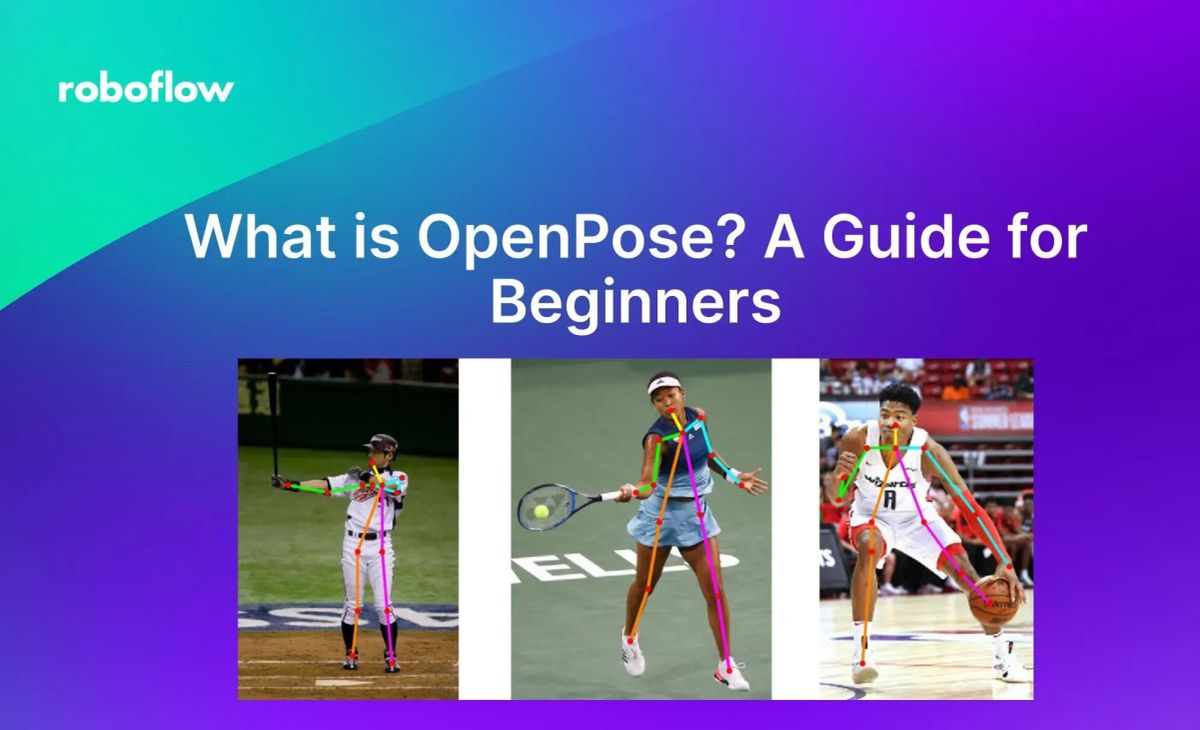 roboflow

What is OpenPose? A Guide for Beginners